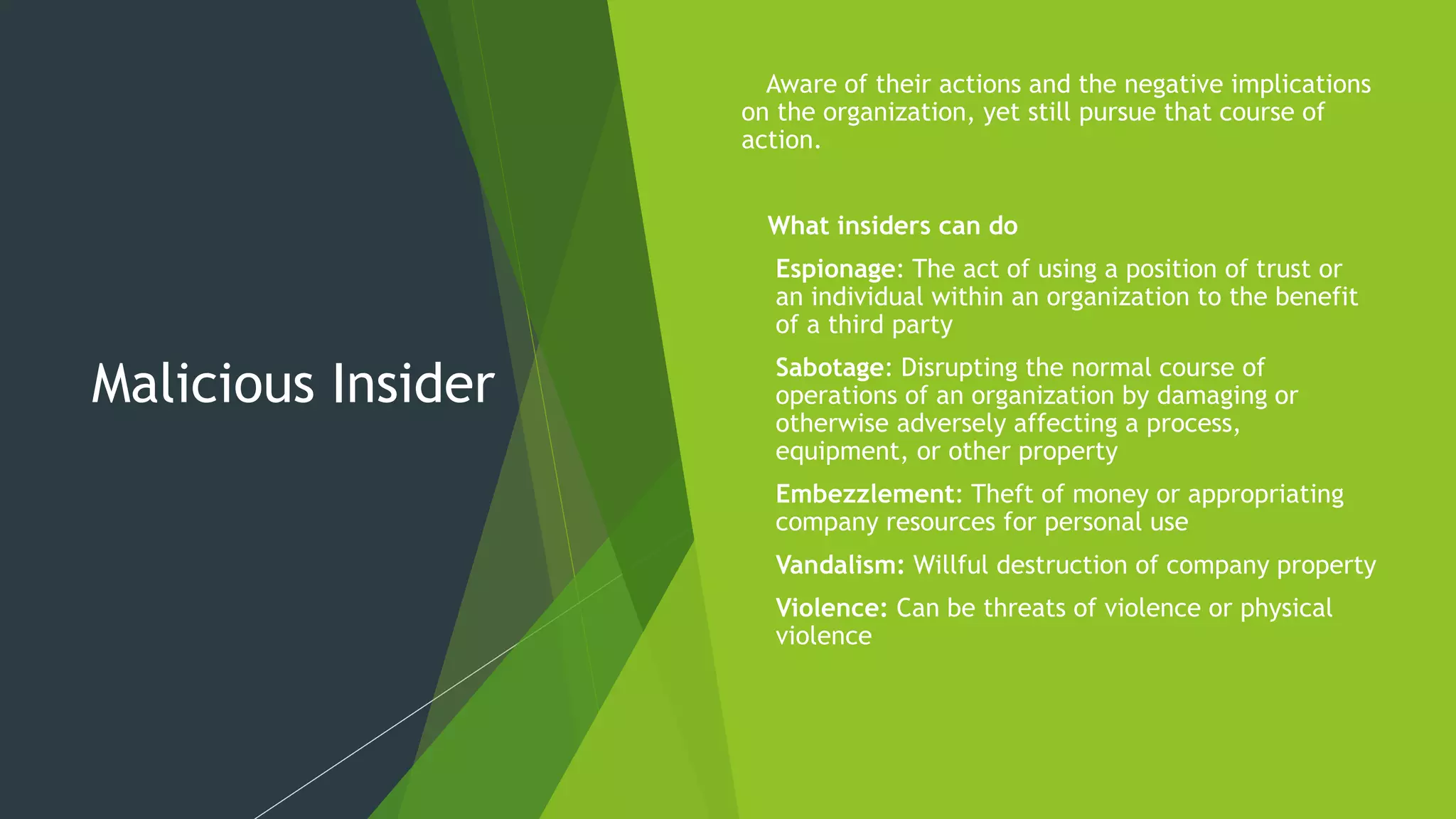 Malicious Insider

Aware of their actions and the negative implications on the organization, yet still pursue that course of action.

What insiders can do

Espionage: The act of using a position of trust or an individual within an organization to the benefit of a third party

Sabotage: Disrupting the normal course of operations of an organization by damaging or otherwise adversely affecting a process, equipment, or other property

Embezzlement: Theft of money or appropriating company resources for personal use

Vandalism: Willful destruction of company property

Violence: Can be threats of violence or physical violence